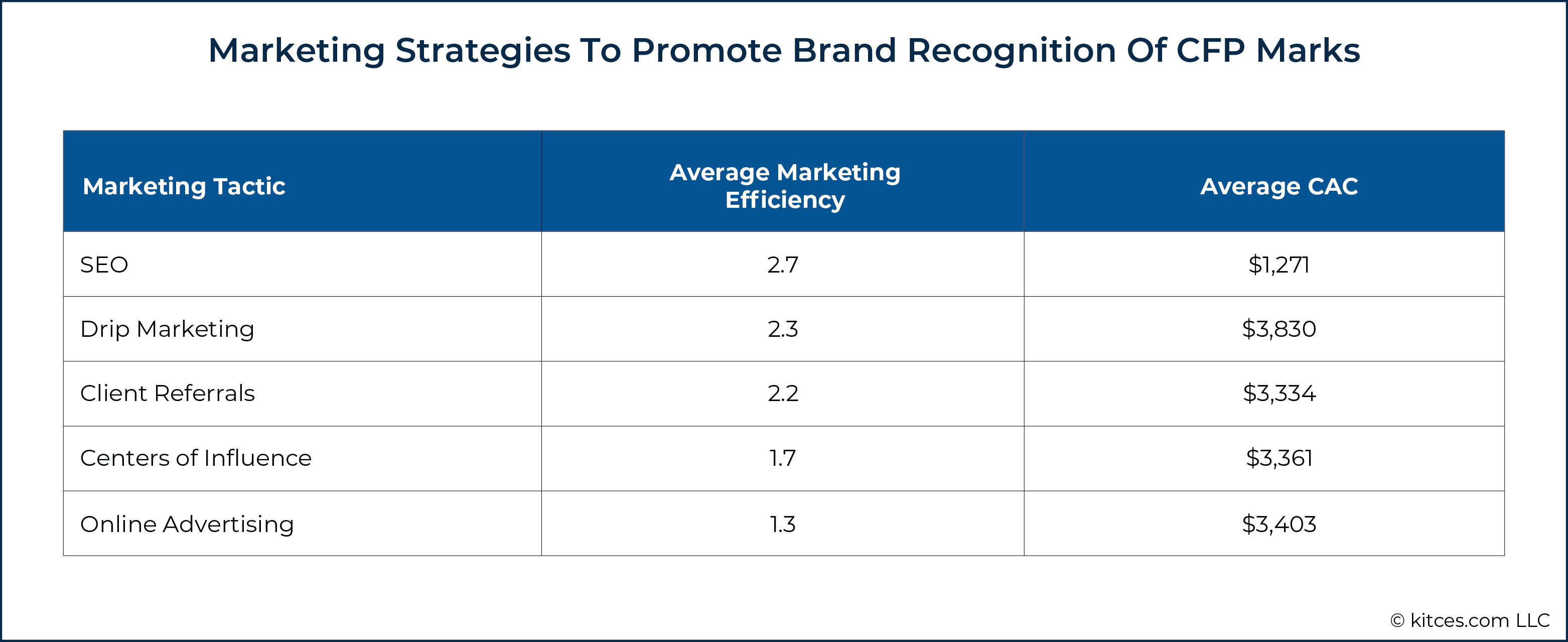 Marketing Strategies To Promote Brand Recognition Of CFP Marks

| Marketing Tactic | Average Marketing Efficiency | Average CAC |
|---|---|---|
| SEO | 2.7 | \$1,271 |
| Drip Marketing | 2.3 | \$3,830 |
| Client Referrals | 2.2 | \$3,334 |
| Centers of Influence | 1.7 | \$3,361 |
| Online Advertising | 1.3 | \$3,403 |

© kitces.com LLC